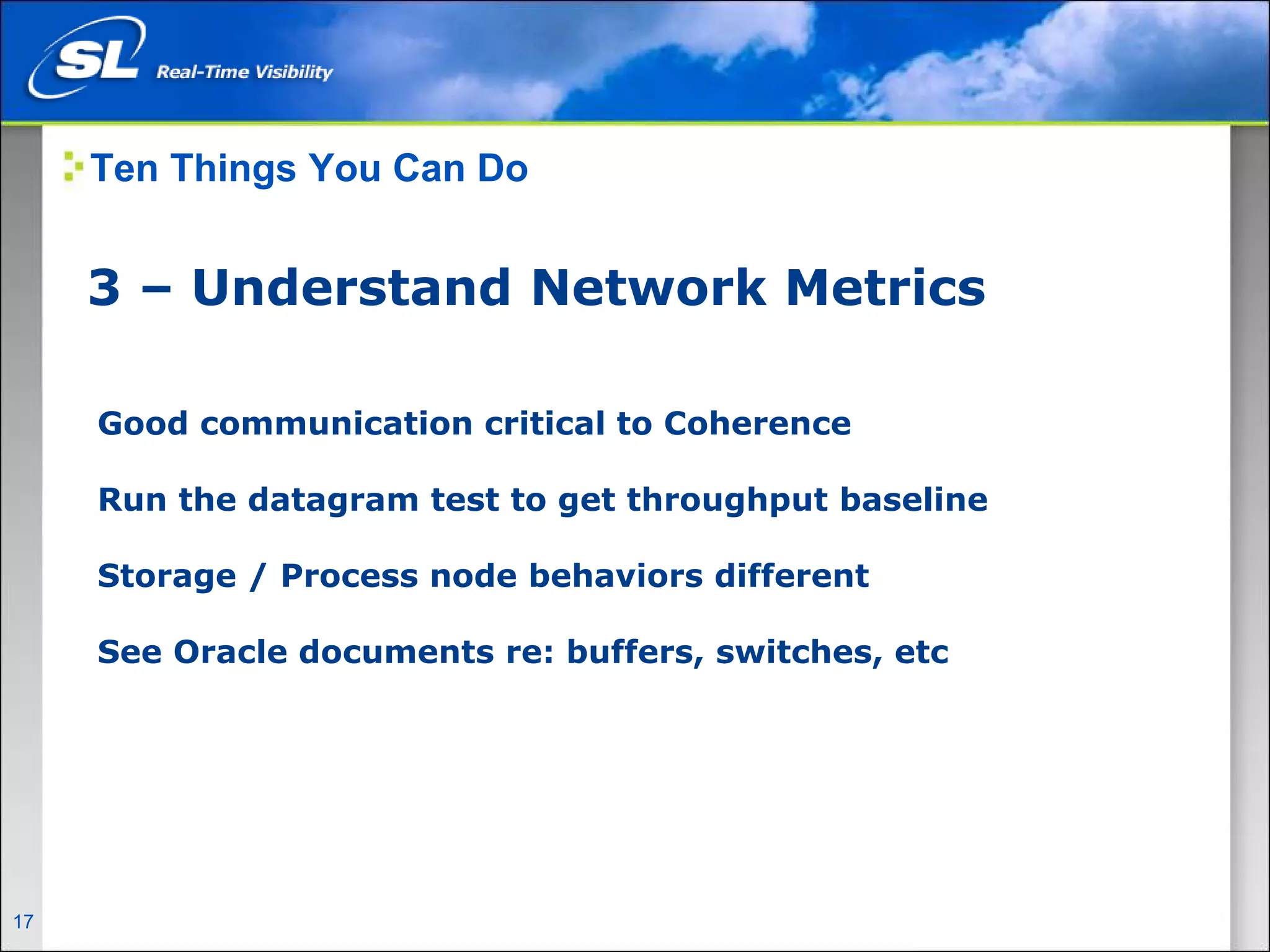 SL Real-Time Visibility

Ten Things You Can Do

3 – Understand Network Metrics

Good communication critical to Coherence

Run the datagram test to get throughput baseline

Storage / Process node behaviors different

See Oracle documents re: buffers, switches, etc

17